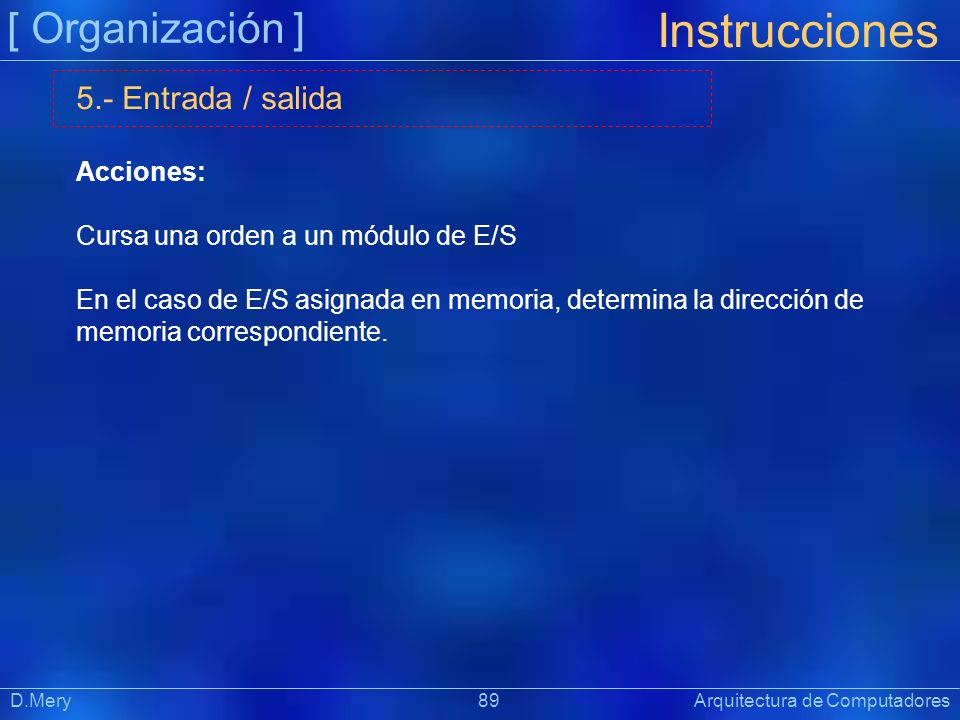 [ Organización ]

Instrucciones

5.- Entrada / salida

Acciones:

Cursa una orden a un módulo de E/S

En el caso de E/S asignada en memoria, determina la dirección de memoria correspondiente.

D.Mery

89

Arquitectura de Computadores